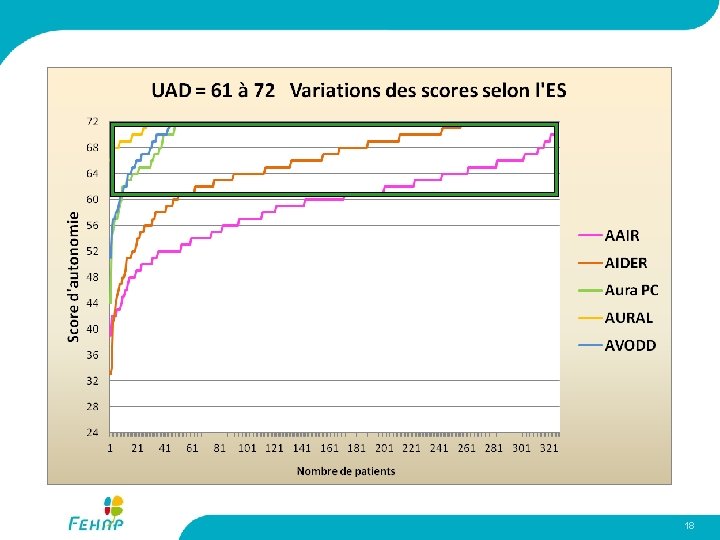 UAD = 61 à 72 Variations des scores selon l'ES

Score d'autonomie

72
68
64
60
56
52
48
44
40
36
32
28
24

1 21 41 61 81 101 121 141 161 181 201 221 241 261 281 301 321

Nombre de patients

AAIR
AIDER
Aura PC
AURAL
AVODD

FEHAP

18